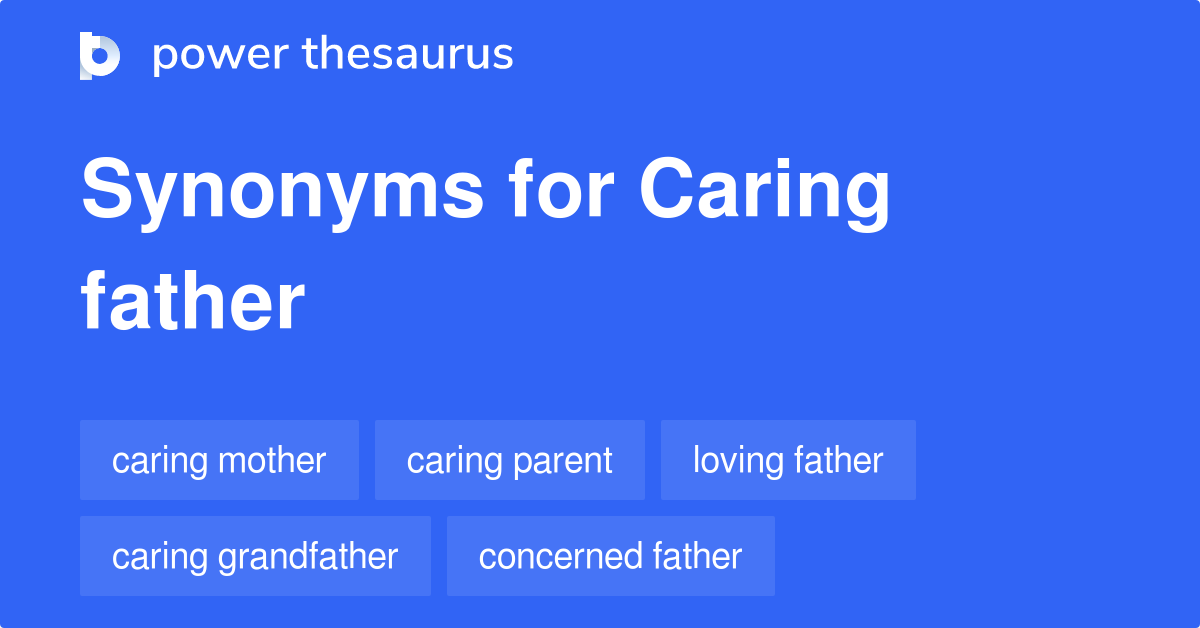 power thesaurus

Synonyms for Caring father

caring mother
caring parent
loving father
caring grandfather
concerned father